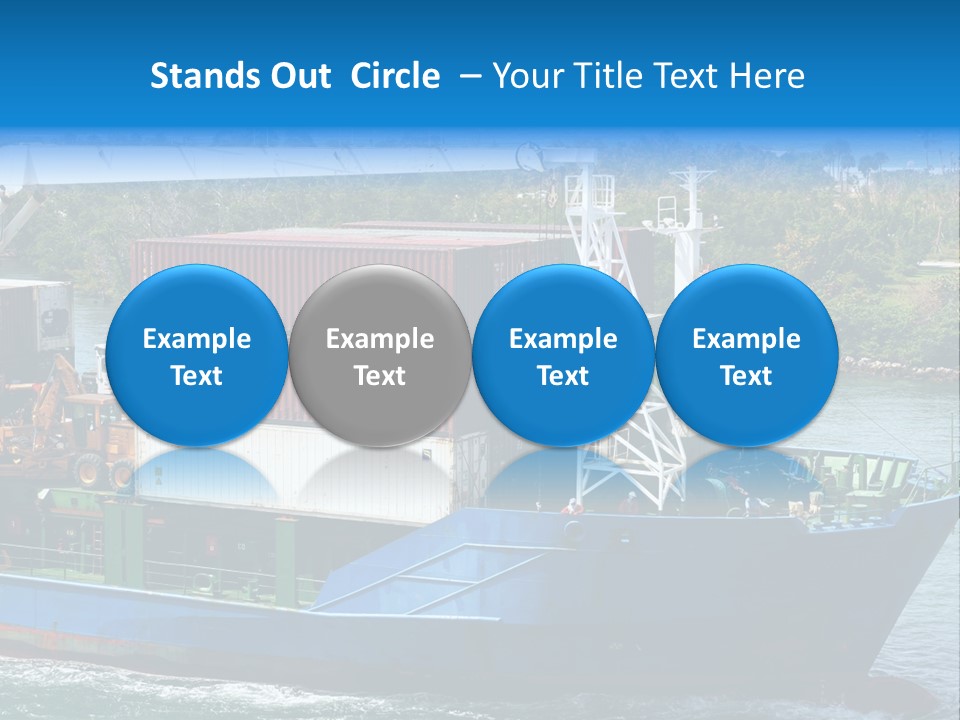 Stands Out Circle – Your Title Text Here

Example Text

Example Text

Example Text

Example Text